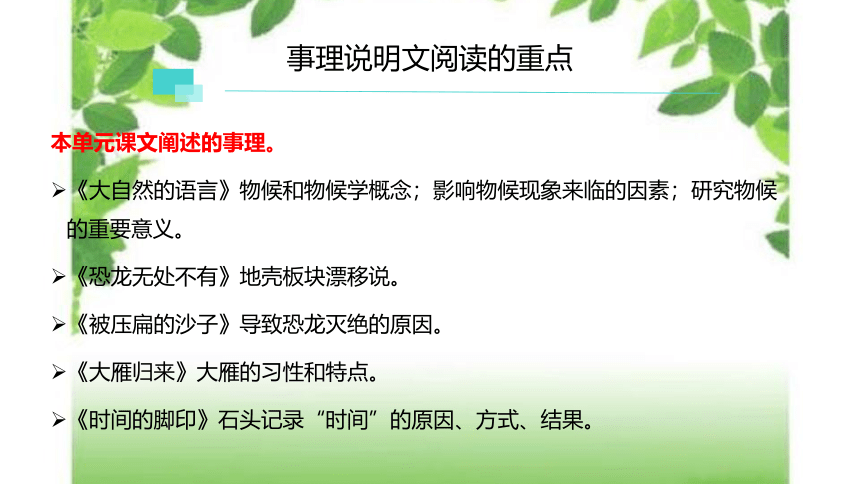 事理说明文阅读的重点

本单元课文阐述的事理。

➢《大自然的语言》物候和物候学概念；影响物候现象来临的因素；研究物候的重要意义。

➢《恐龙无处不有》地壳板块漂移说。

➢《被压扁的沙子》导致恐龙灭绝的原因。

➢《大雁归来》大雁的习性和特点。

➢《时间的脚印》石头记录“时间”的原因、方式、结果。